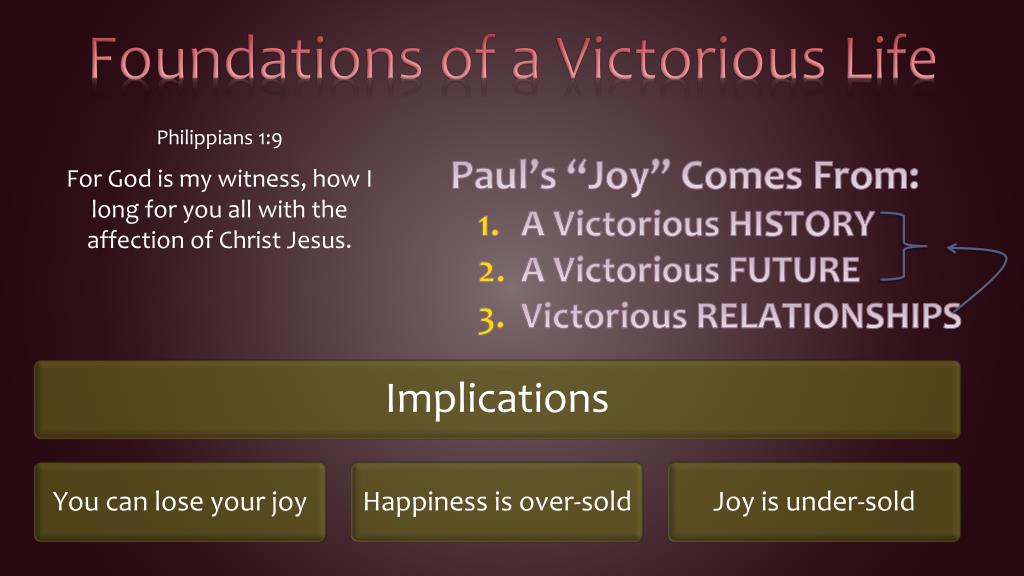 Foundations of a Victorious Life

Philippians 1:9

For God is my witness, how I long for you all with the affection of Christ Jesus.

Paul's "Joy" Comes From:
1. A Victorious HISTORY
2. A Victorious FUTURE
3. Victorious RELATIONSHIPS

Implications

You can lose your joy

Happiness is over-sold

Joy is under-sold